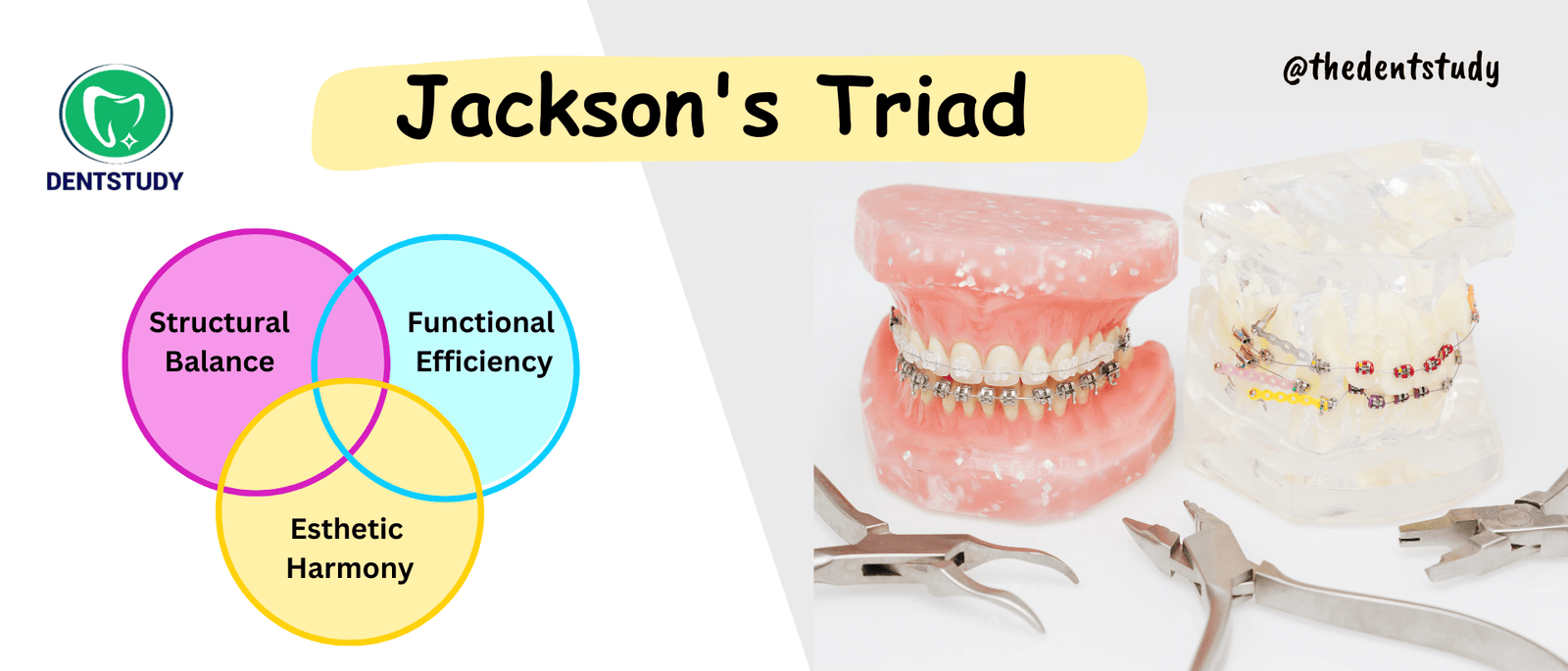 DENTSTUDY

Jackson's Triad

@thedentstudy

Structural Balance

Functional Efficiency

Esthetic Harmony